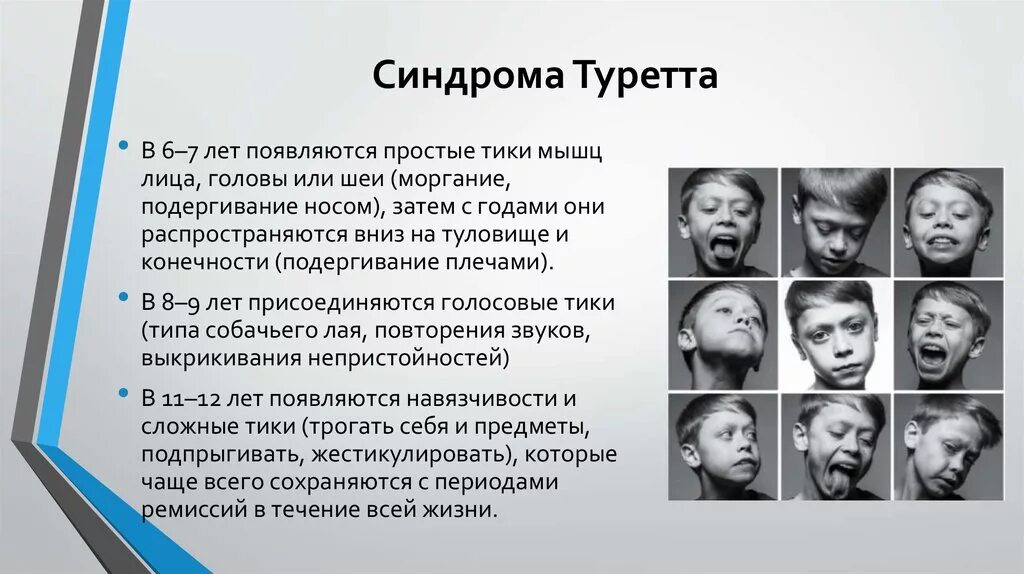 Синдрома Туретта

• В 6–7 лет появляются простые тики мышц лица, головы или шеи (моргание, подергивание носом), затем с годами они распространяются вниз на туловище и конечности (подергивание плечами).

• В 8–9 лет присоединяются голосовые тики (типа собачьего лая, повторения звуков, выкрикивания непристойностей)

• В 11–12 лет появляются навязчивости и сложные тики (трогать себя и предметы, подпрыгивать, жестикулировать), которые чаще всего сохраняются с периодами ремиссий в течение всей жизни.